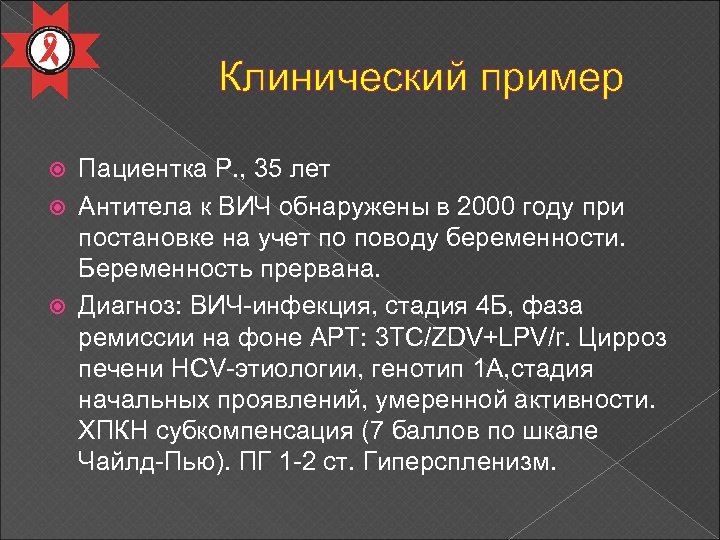 Клинический пример

Пациентка Р., 35 лет

Антитела к ВИЧ обнаружены в 2000 году при постановке на учет по поводу беременности. Беременность прервана.

Диагноз: ВИЧ-инфекция, стадия 4Б, фаза ремиссии на фоне АРТ: 3TC/ZDV+LPV/r. Цирроз печени HCV-этиологии, генотип 1А,стадия начальных проявлений, умеренной активности. ХПКН субкомпенсация (7 баллов по шкале Чайлд-Пью). ПГ 1-2 ст. Гиперспленизм.